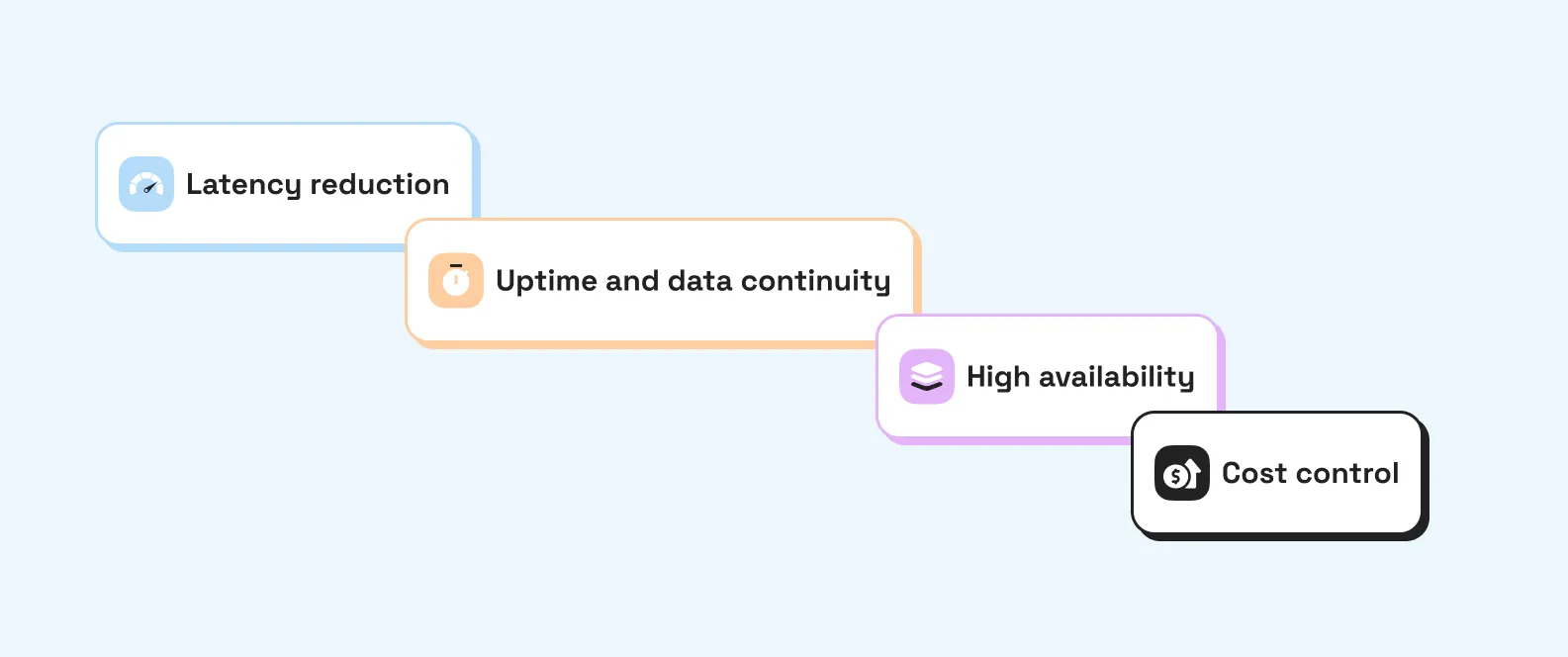 Latency reduction

Uptime and data continuity

High availability

Cost control